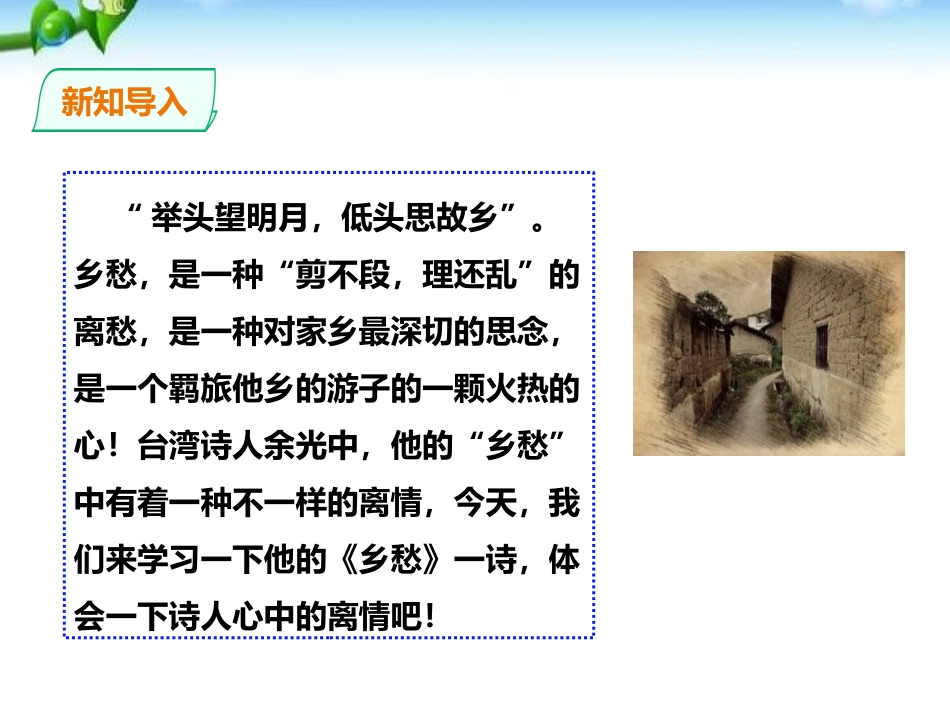 新知导入

“举头望明月，低头思故乡”。乡愁，是一种“剪不段，理还乱”的离愁，是一种对家乡最深切的思念，是一个羁旅他乡的游子的一颗火热的心！台湾诗人余光中，他的“乡愁”中有着一种不一样的离情，今天，我们来学习一下他的《乡愁》一诗，体会一下诗人心中的离情吧！